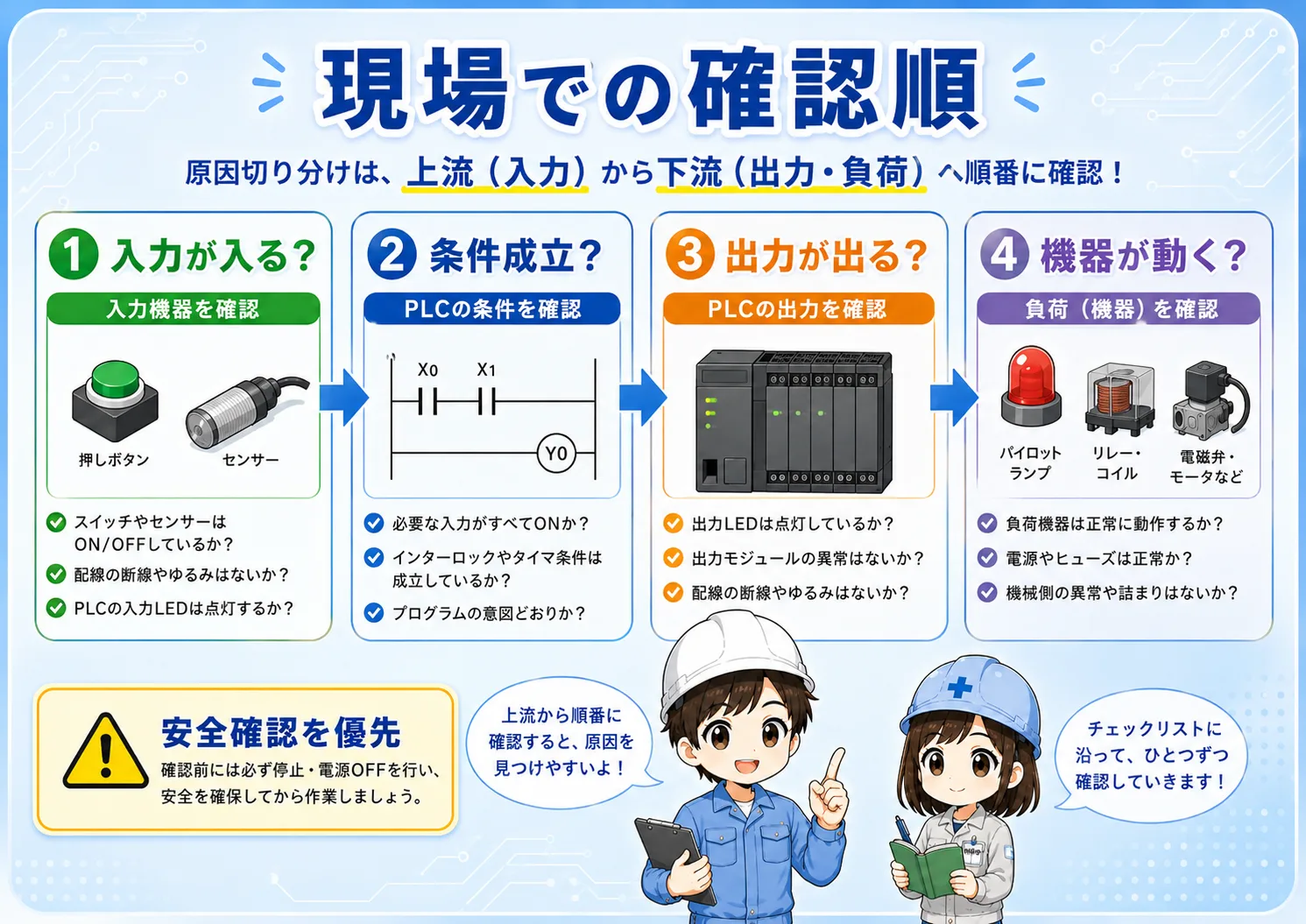 現場での確認順

原因切り分けは、上流（入力）から下流（出力・負荷）へ順番に確認！

1 入力が入る？
入力機器を確認
押しボタン
センサー
スイッチやセンサーはON/OFFしているか？
配線の断線やゆるみはないか？
PLCの入力LEDは点灯するか？

2 条件成立？
PLCの条件を確認
X0
X1
Y0
必要な入力がすべてONか？
インターロックやタイマ条件は成立しているか？
プログラムの意図どおりか？

3 出力が出る？
PLCの出力を確認
出力LEDは点灯しているか？
出力モジュールの異常はないか？
配線の断線やゆるみはないか？

4 機器が動く？
負荷（機器）を確認
パイロットランプ
リレー・コイル
電磁弁・モータなど
負荷機器は正常に動作するか？
電源やヒューズは正常か？
機械側の異常や詰まりはないか？

安全確認を優先
確認前には必ず停止・電源OFFを行い、安全を確保してから作業しましょう。

上流から順番に確認すると、原因を見つけやすいよ！

チェックリストに沿って、ひとつずつ確認していきます！